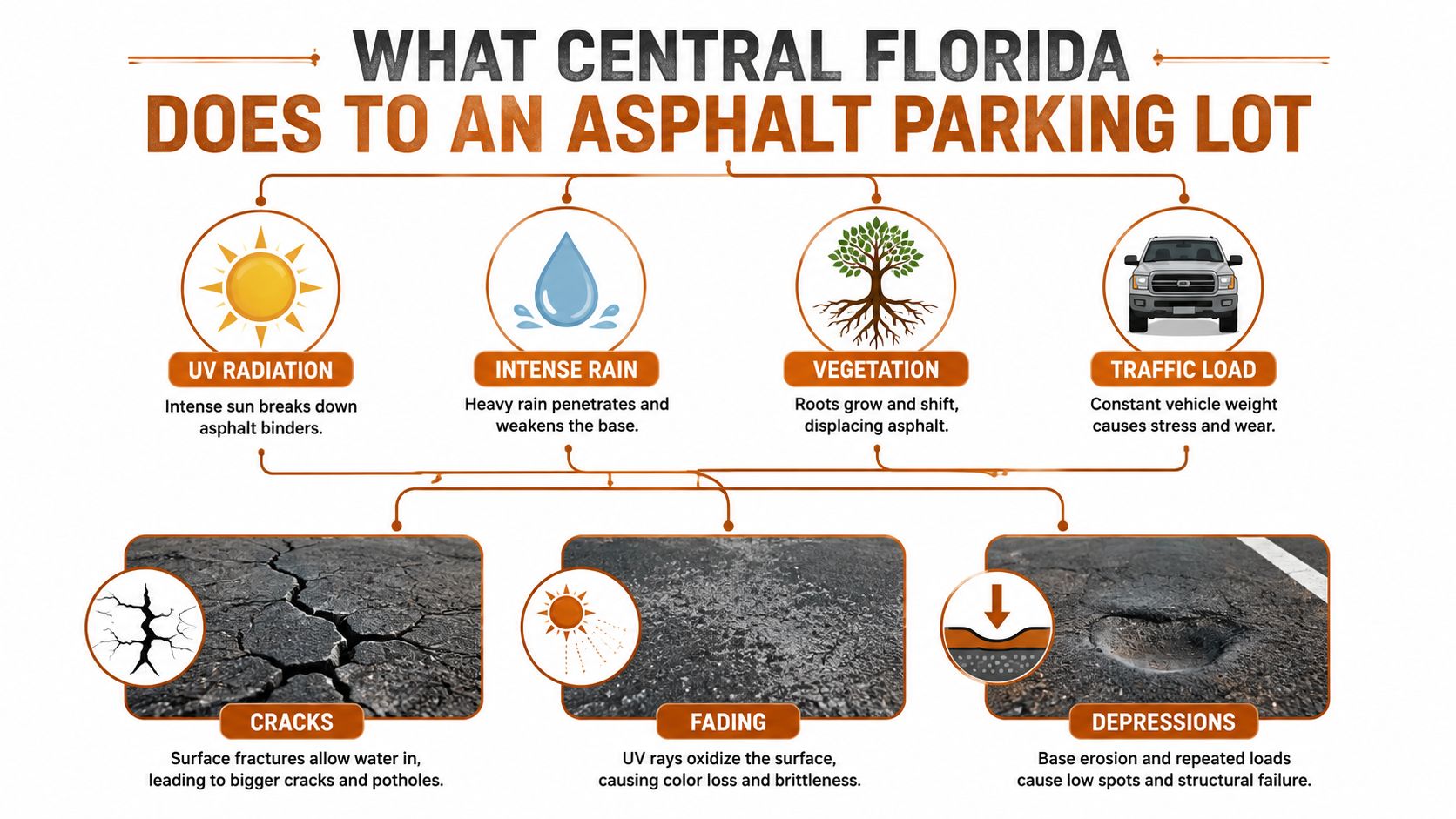 WHAT CENTRAL FLORIDA
DOES TO AN ASPHALT PARKING LOT

UV RADIATION
Intense sun breaks down asphalt binders.

INTENSE RAIN
Heavy rain penetrates and weakens the base.

VEGETATION
Roots grow and shift, displacing asphalt.

TRAFFIC LOAD
Constant vehicle weight causes stress and wear.

CRACKS
Surface fractures allow water in, leading to bigger cracks and potholes.

FADING
UV rays oxidize the surface, causing color loss and brittleness.

DEPRESSIONS
Base erosion and repeated loads cause low spots and structural failure.